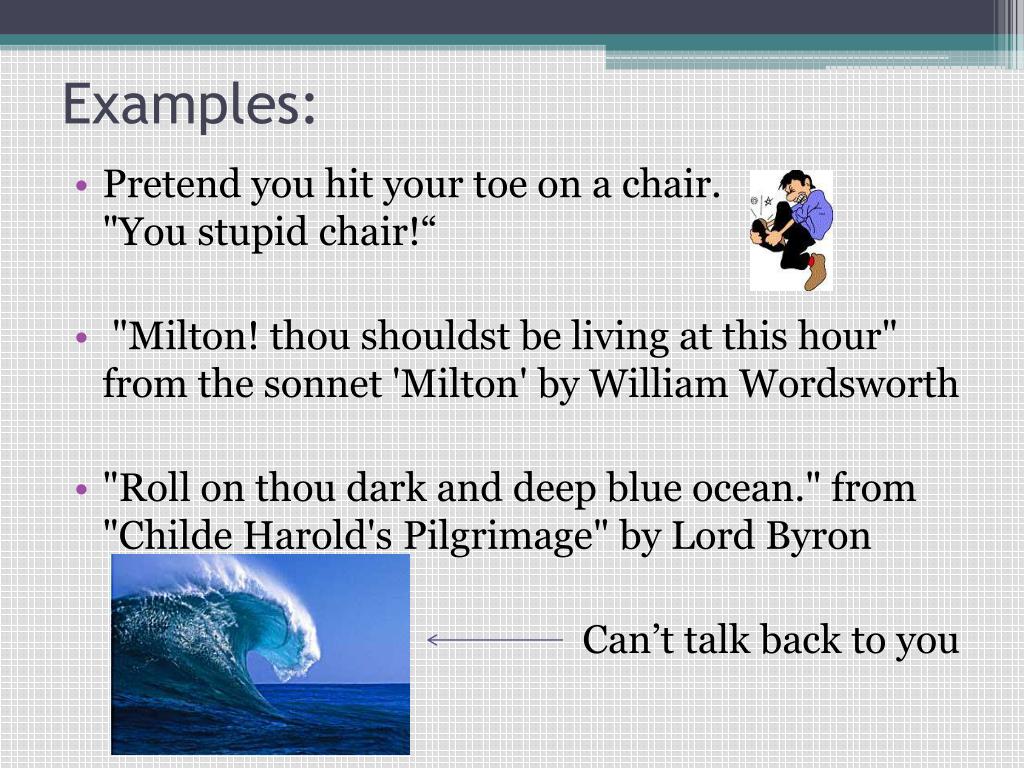 Examples:

• Pretend you hit your toe on a chair. "You stupid chair!“

• "Milton! thou shouldst be living at this hour" from the sonnet 'Milton' by William Wordsworth

• "Roll on thou dark and deep blue ocean." from "Childe Harold's Pilgrimage" by Lord Byron

Can’t talk back to you